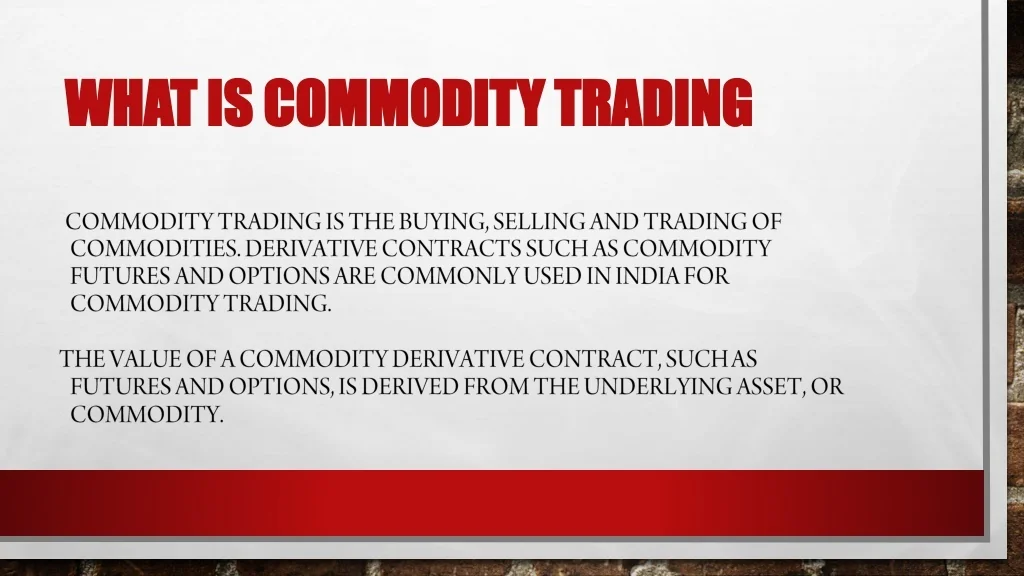 WHAT IS COMMODITY TRADING

COMMODITY TRADING IS THE BUYING, SELLING AND TRADING OF COMMODITIES. DERIVATIVE CONTRACTS SUCH AS COMMODITY FUTURES AND OPTIONS ARE COMMONLY USED IN INDIA FOR COMMODITY TRADING.

THE VALUE OF A COMMODITY DERIVATIVE CONTRACT, SUCH AS FUTURES AND OPTIONS, IS DERIVED FROM THE UNDERLYING ASSET, OR COMMODITY.